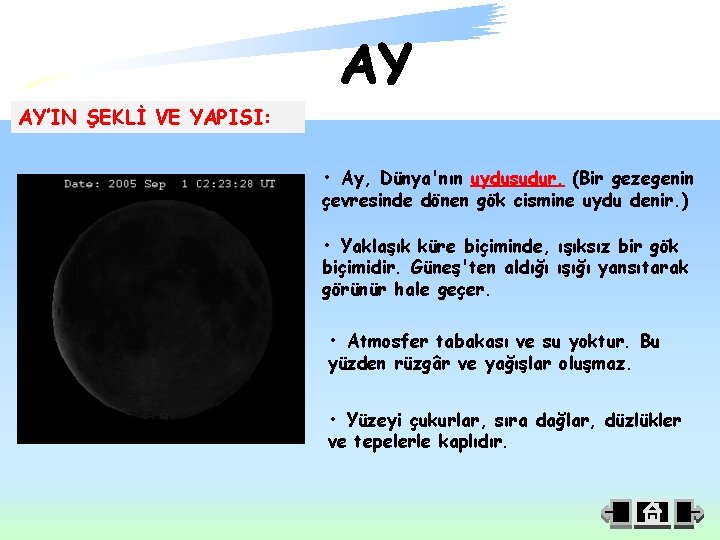 AY

AY'IN ŞEKLİ VE YAPISI:

Date: 2005 Sep 1 02:23:28 UT

• Ay, Dünya'nın uydusudur. (Bir gezegenin çevresinde dönen gök cismine uydu denir.)

• Yaklaşık küre biçiminde, ışıksız bir gök biçimidir. Güneş'ten aldığı ışığı yansıtarak görünür hale geçer.

• Atmosfer tabakası ve su yoktur. Bu yüzden rüzgâr ve yağışlar oluşmaz.

• Yüzeyi çukurlar, sıra dağlar, düzlükler ve tepelerle kaplıdır.